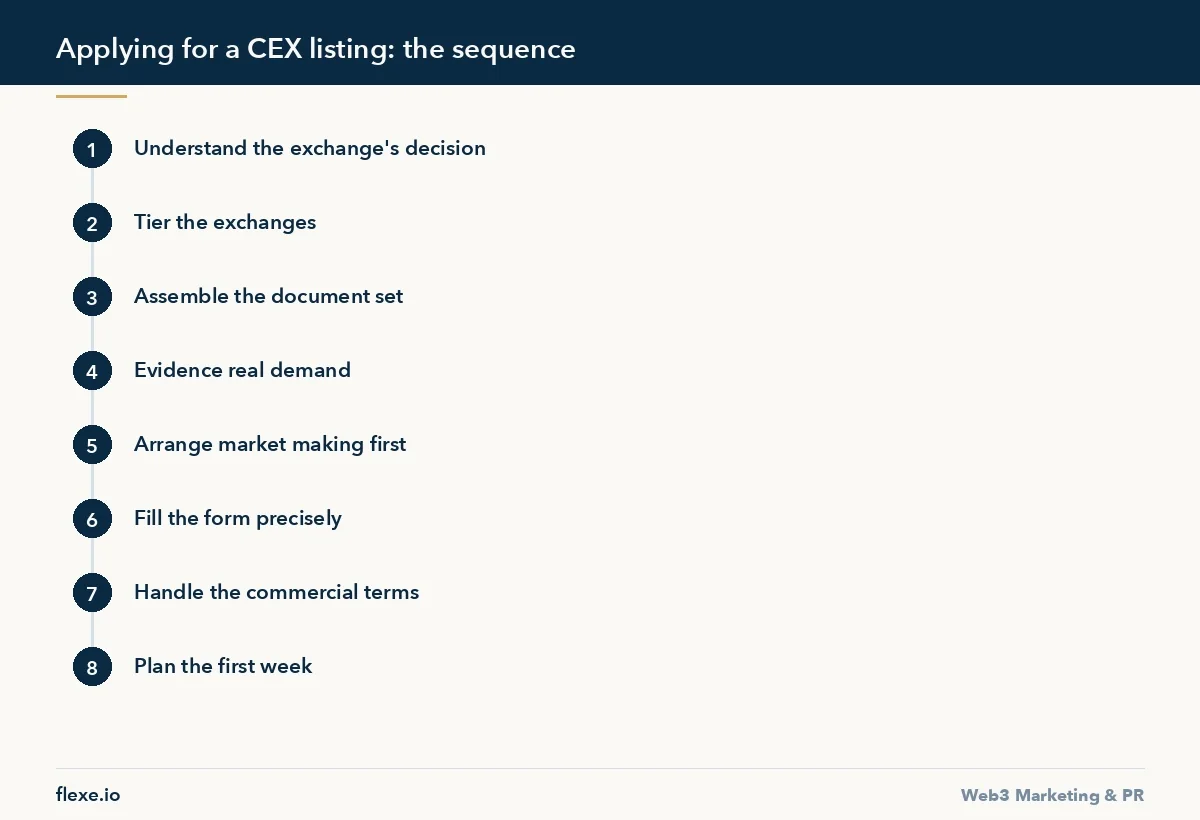 Applying for a CEX listing: the sequence

1 Understand the exchange's decision

2 Tier the exchanges

3 Assemble the document set

4 Evidence real demand

5 Arrange market making first

6 Fill the form precisely

7 Handle the commercial terms

8 Plan the first week

flexe.io

Web3 Marketing & PR